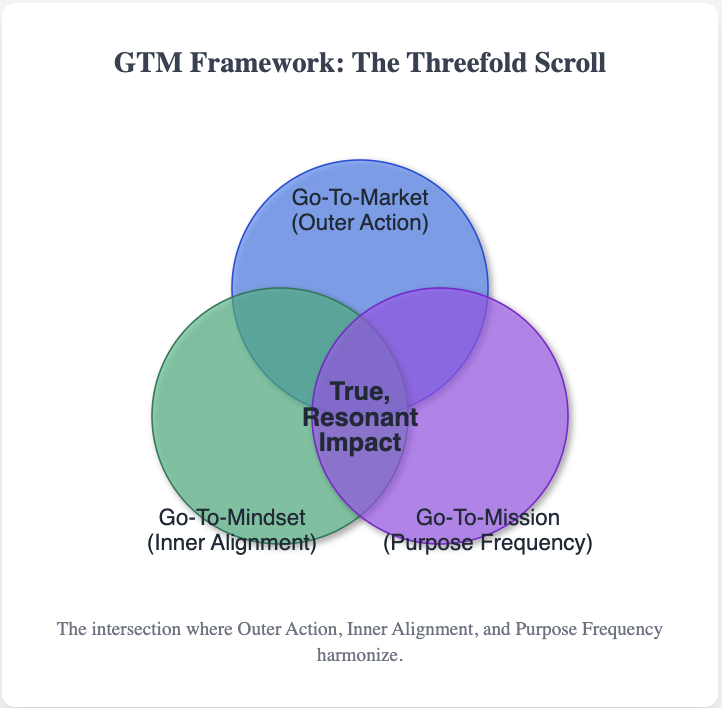 GTM Framework: The Threefold Scroll

Go-To-Market
(Outer Action)

True,
Resonant
Impact

Go-To-Mindset
(Inner Alignment)

Go-To-Mission
(Purpose Frequency)

The intersection where Outer Action, Inner Alignment, and Purpose Frequency harmonize.